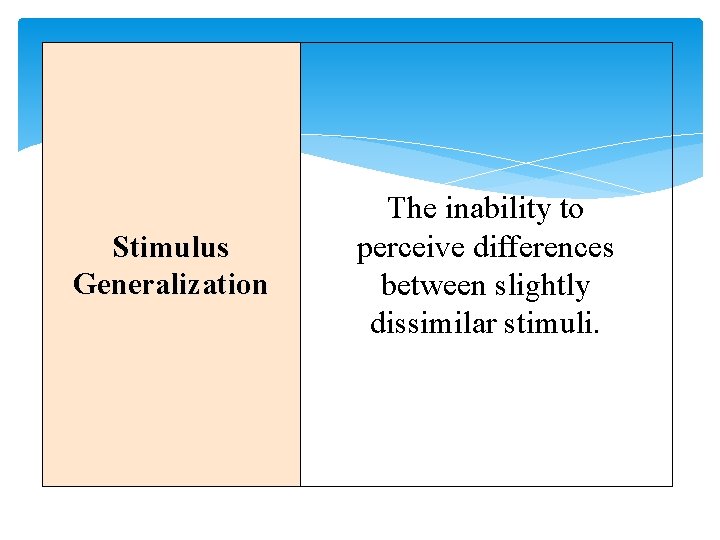 | Stimulus Generalization | The inability to perceive differences between slightly dissimilar stimuli. |
|---|---|